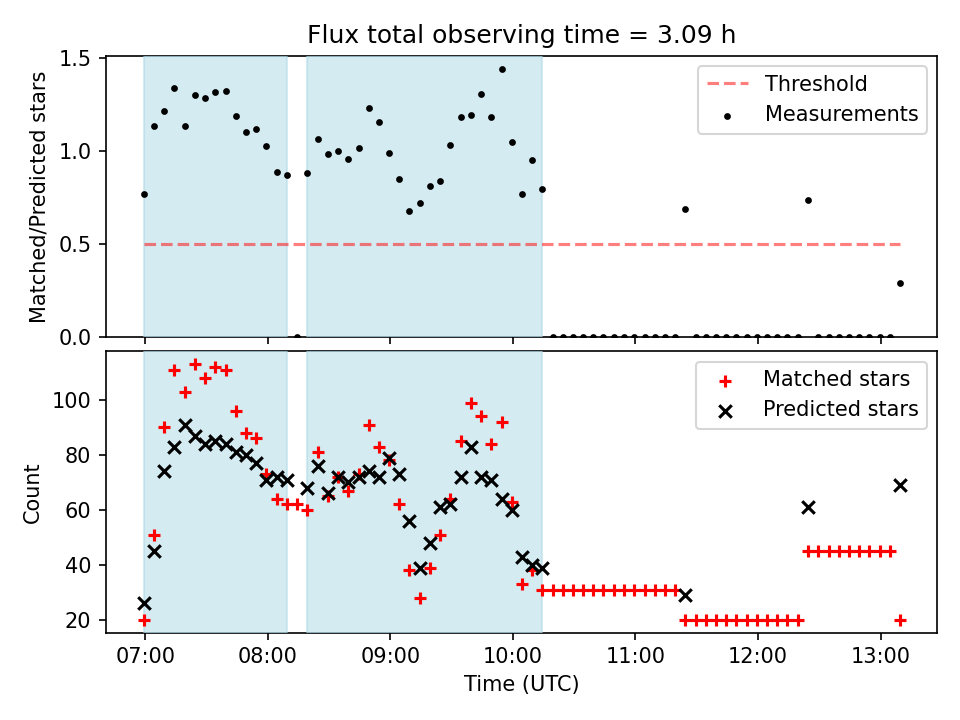 Flux total observing time = 3.09 h

Matched/Predicted stars

1.5
1.0
0.5
0.0

Threshold
Measurements

Count

100
80
60
40
20

Matched stars
Predicted stars

07:00
08:00
09:00
10:00
11:00
12:00
13:00

Time (UTC)